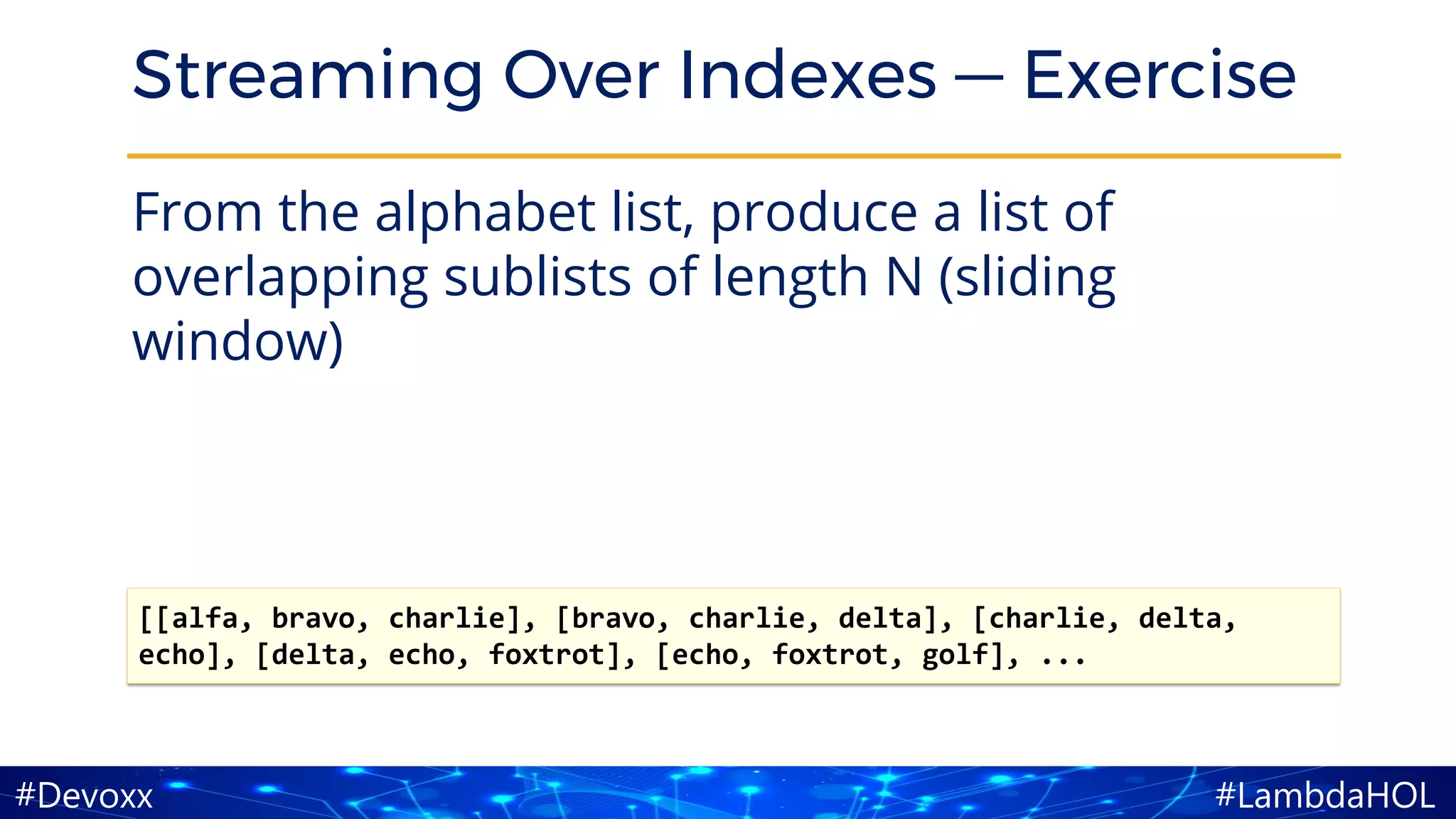 Streaming Over Indexes — Exercise

From the alphabet list, produce a list of overlapping sublists of length N (sliding window)

[[alfa, bravo, charlie], [bravo, charlie, delta], [charlie, delta, echo], [delta, echo, foxtrot], [echo, foxtrot, golf], ...

#Devoxx

#LambdaHOL